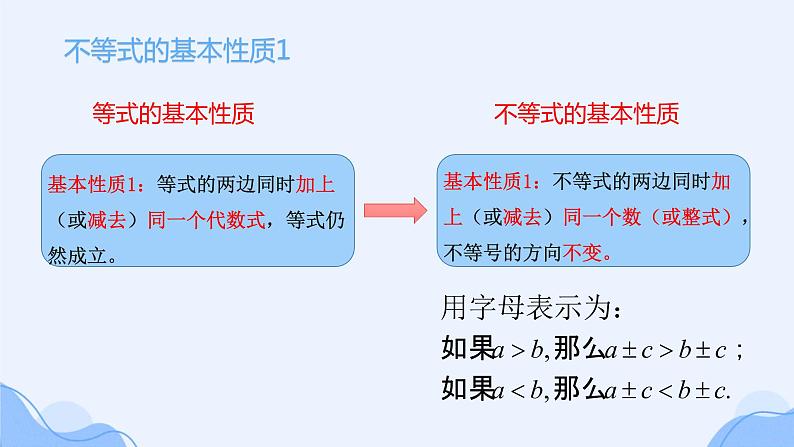 不等式的基本性质1

等式的基本性质

基本性质1：等式的两边同时加上（或减去）同一个代数式，等式仍然成立。

不等式的基本性质

基本性质1：不等式的两边同时加上（或减去）同一个数（或整式），不等号的方向不变。

用字母表示为：

如果$a>b$,那么$a\pm c>b\pm c$；

如果$a<b$,那么$a\pm c<b\pm c$.